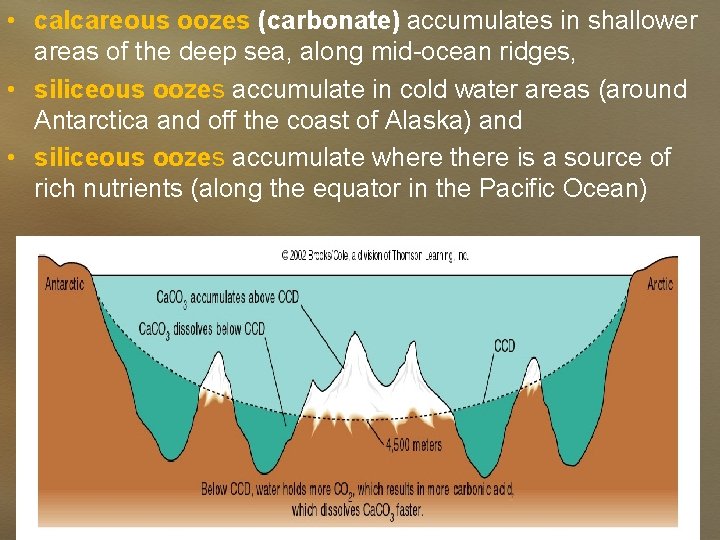 • calcareous oozes (carbonate) accumulates in shallower areas of the deep sea, along mid-ocean ridges,
• siliceous oozes accumulate in cold water areas (around Antarctica and off the coast of Alaska) and
• siliceous oozes accumulate where there is a source of rich nutrients (along the equator in the Pacific Ocean)

© 2002 Brooks/Cole, a division of Thomson Learning, Inc.

Antarctic

Arctic

$CaCO_3$ accumulates above CCD

$CaCO_3$ dissolves below CCD

CCD

4,500 meters

Below CCD, water holds more $CO_2$, which results in more carbonic acid, which dissolves $CaCO_3$ faster.